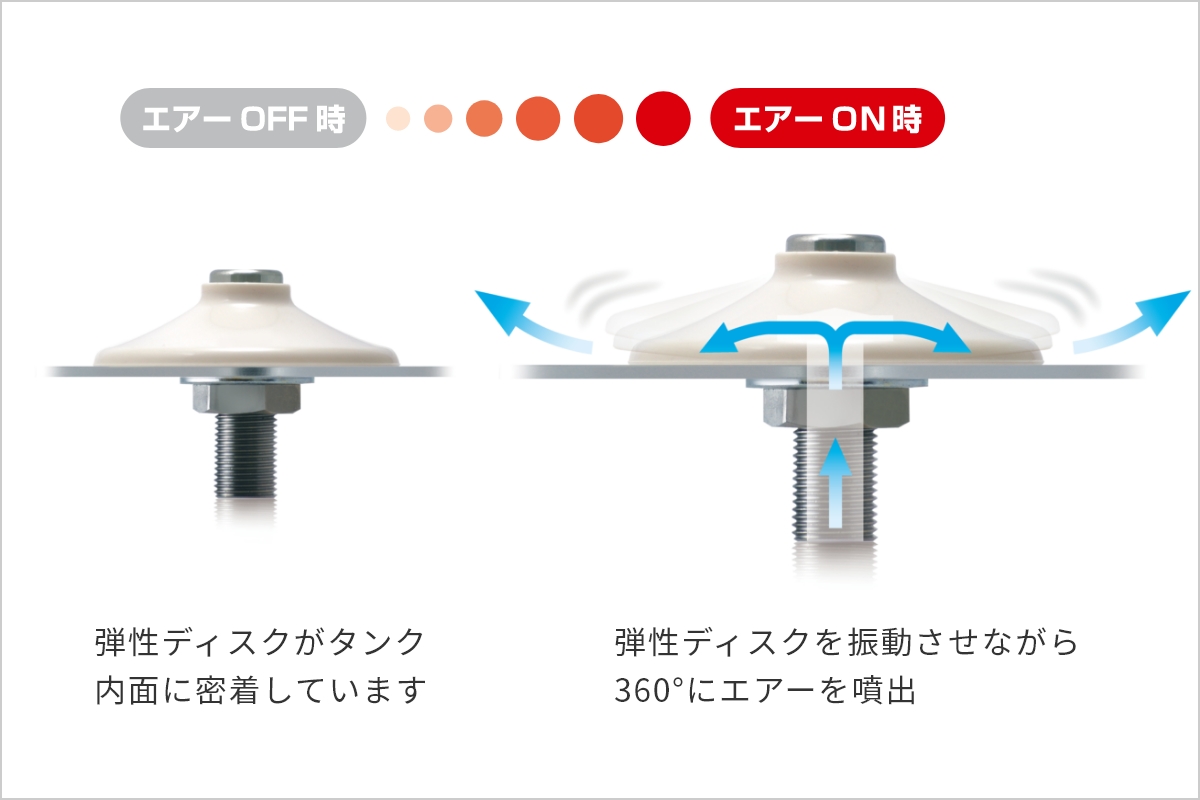 エアー OFF 時

エアー ON 時

弾性ディスクがタンク内面に密着しています

弾性ディスクを振動させながら360°にエアーを噴出